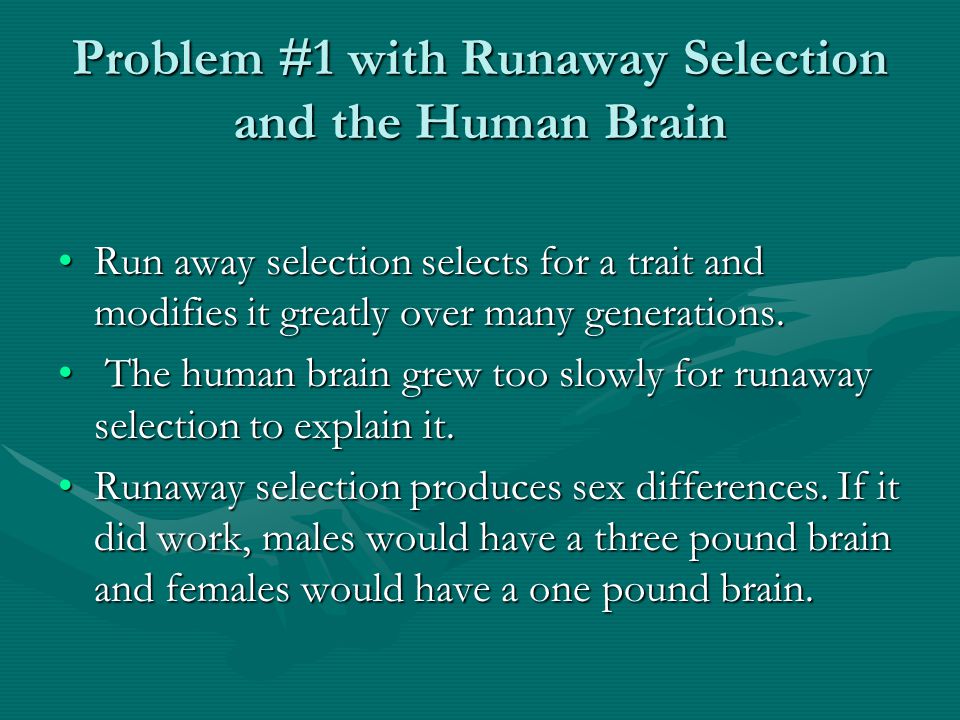 Problem #1 with Runaway Selection and the Human Brain

• Run away selection selects for a trait and modifies it greatly over many generations.
• The human brain grew too slowly for runaway selection to explain it.
• Runaway selection produces sex differences. If it did work, males would have a three pound brain and females would have a one pound brain.